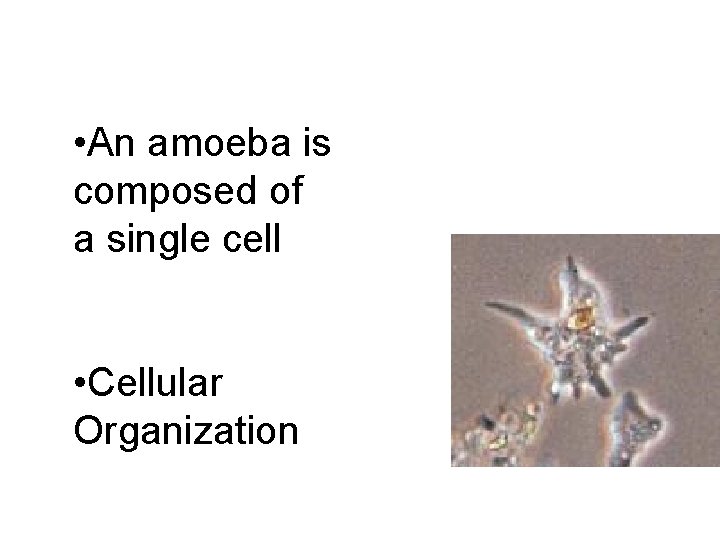 •An amoeba is composed of a single cell

•Cellular Organization